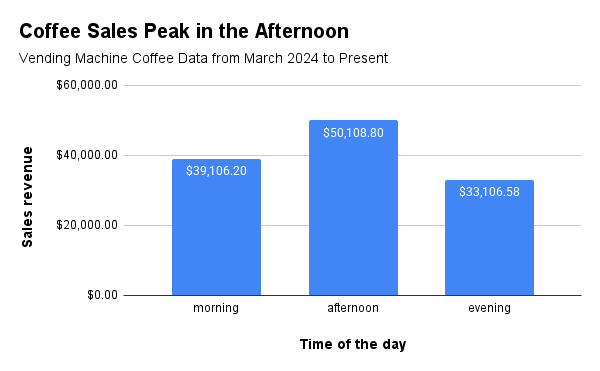 Coffee Sales Peak in the Afternoon

Vending Machine Coffee Data from March 2024 to Present

Sales revenue

$60,000.00
$40,000.00
$20,000.00
$0.00

$39,106.20
$50,108.80
$33,106.58

morning
afternoon
evening

Time of the day